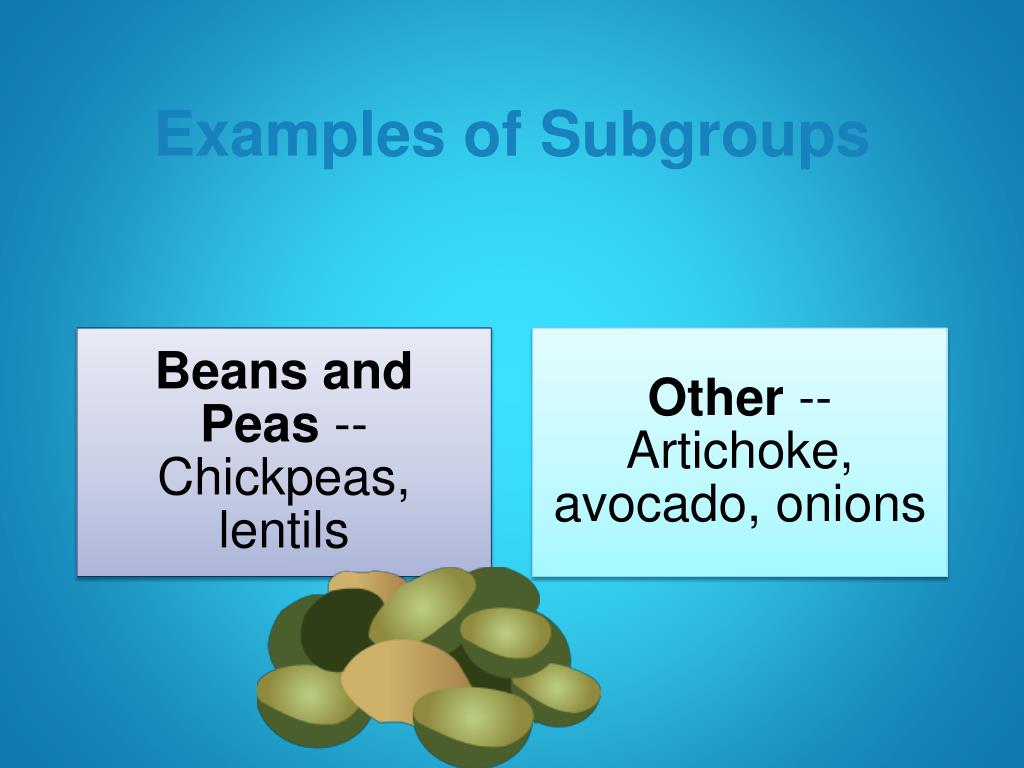 Examples of Subgroups

Beans and Peas -- Chickpeas, lentils

Other -- Artichoke, avocado, onions